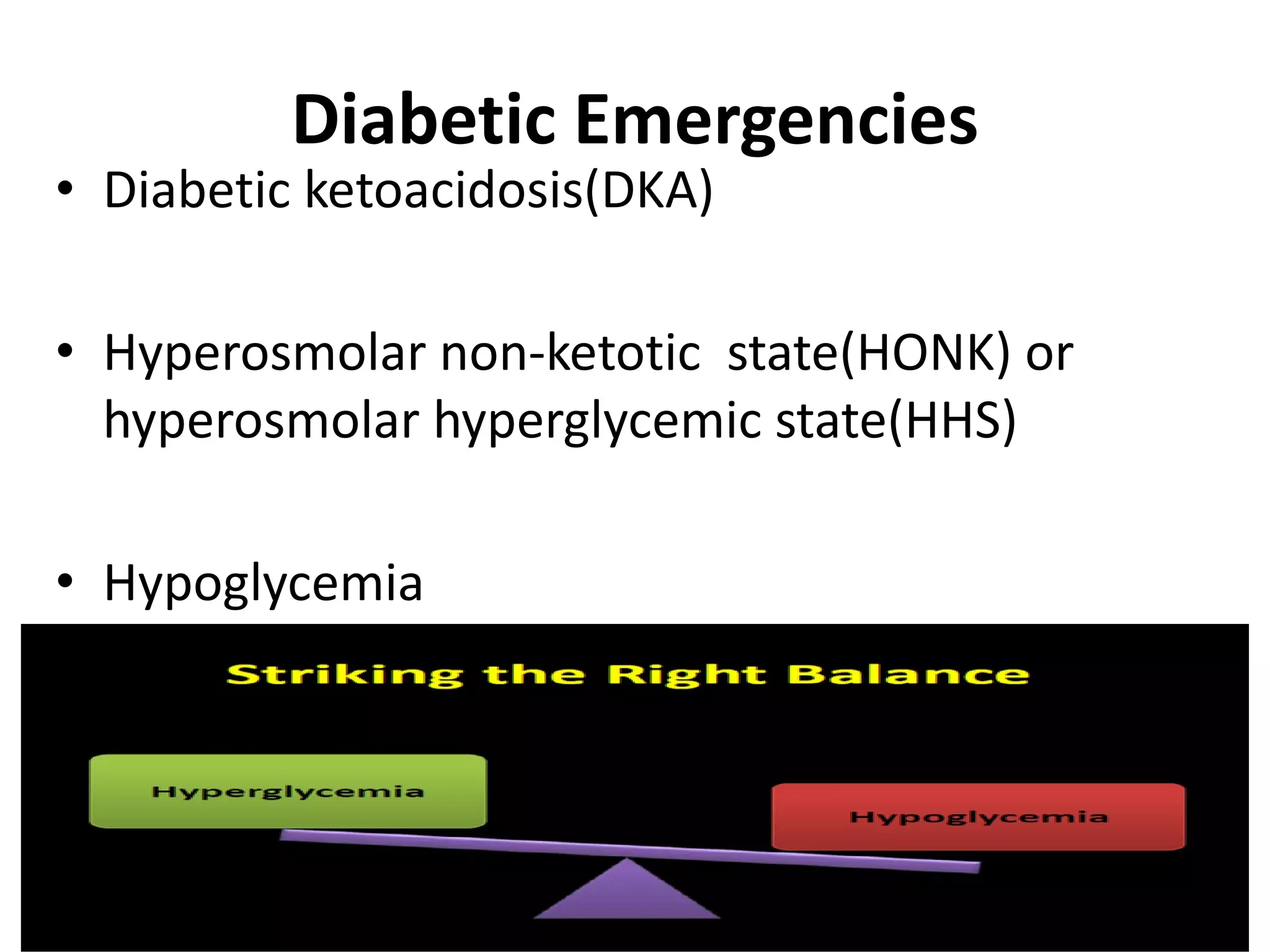 Diabetic Emergencies

• Diabetic ketoacidosis(DKA)

• Hyperosmolar non-ketotic state(HONK) or hyperosmolar hyperglycemic state(HHS)

• Hypoglycemia

Striking the Right Balance

Hyperglycemia

Hypoglycemia